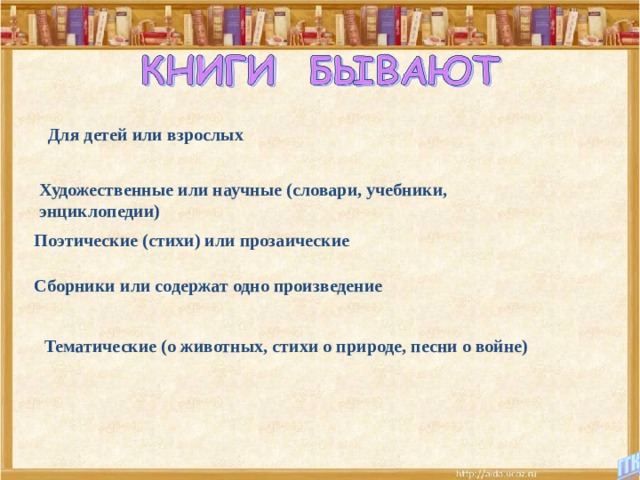 КНИГИ БЫВАЮТ

Для детей или взрослых

Художественные или научные (словари, учебники, энциклопедии)

Поэтические (стихи) или прозаические

Сборники или содержат одно произведение

Тематические (о животных, стихи о природе, песни о войне)

http://aida.ucoz.ru